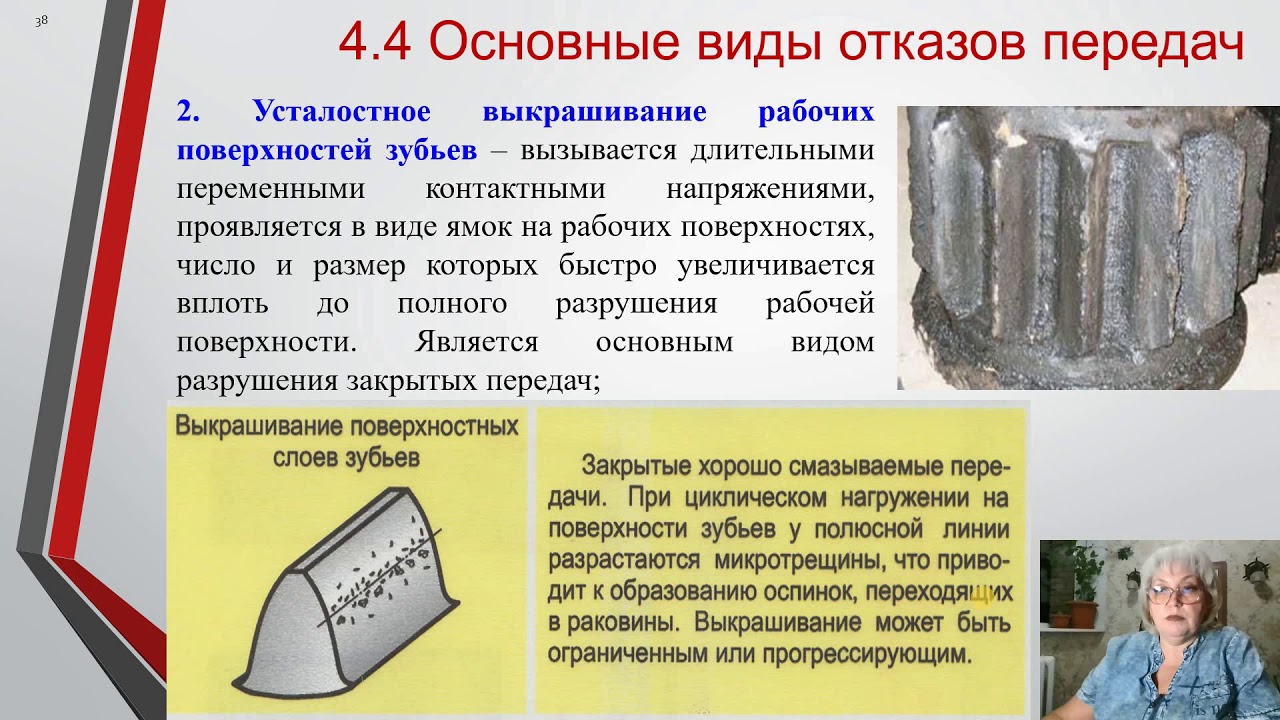 38

4.4 Основные виды отказов передач

2. Усталостное выкрашивание рабочих поверхностей зубьев – вызывается длительными переменными контактными напряжениями, проявляется в виде ямок на рабочих поверхностях, число и размер которых быстро увеличивается вплоть до полного разрушения рабочей поверхности. Является основным видом разрушения закрытых передач;

Выкрашивание поверхностных слоев зубьев

Закрытые хорошо смазываемые передачи. При циклическом нагружении на поверхности зубьев у полюсной линии разрастаются микротрещины, что приводит к образованию оспинок, переходящих в раковины. Выкрашивание может быть ограниченным или прогрессирующим.